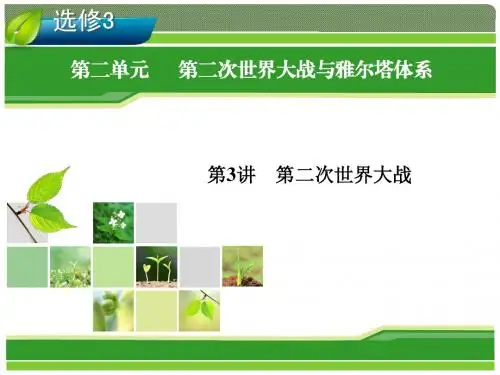 选修3

第二单元　第二次世界大战与雅尔塔体系

第3讲　第二次世界大战